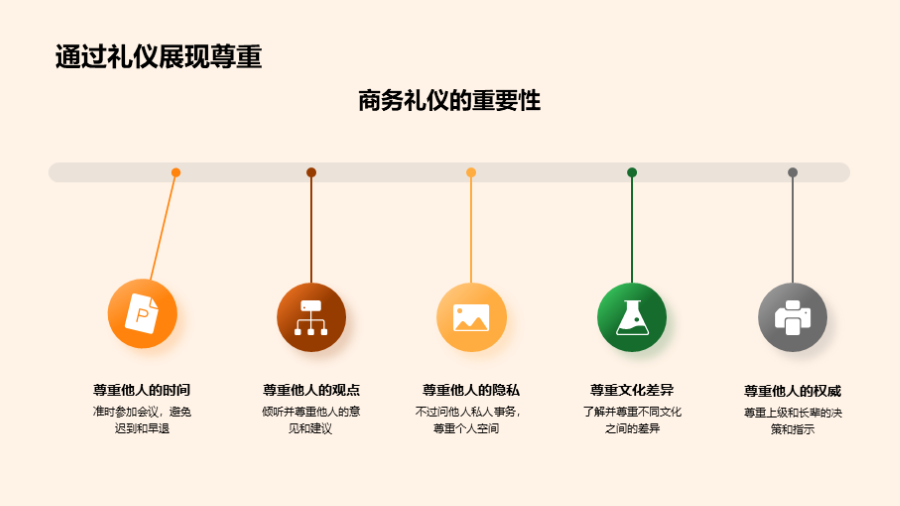 通过礼仪展现尊重

商务礼仪的重要性

P

尊重他人的时间
准时参加会议，避免迟到和早退

尊重他人的观点
倾听并尊重他人的意见和建议

尊重他人的隐私
不过问他人私人事务，尊重个人空间

尊重文化差异
了解并尊重不同文化之间的差异

尊重他人的权威
尊重上级和长辈的决策和指示